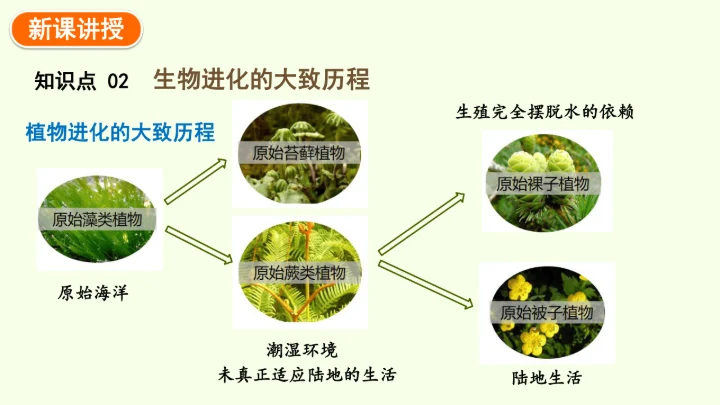 新课讲授

知识点 02 生物进化的大致历程

植物进化的大致历程

原始藻类植物

原始海洋

原始苔藓植物

原始蕨类植物

潮湿环境
未真正适应陆地的生活

生殖完全摆脱水的依赖

原始裸子植物

原始被子植物

陆地生活